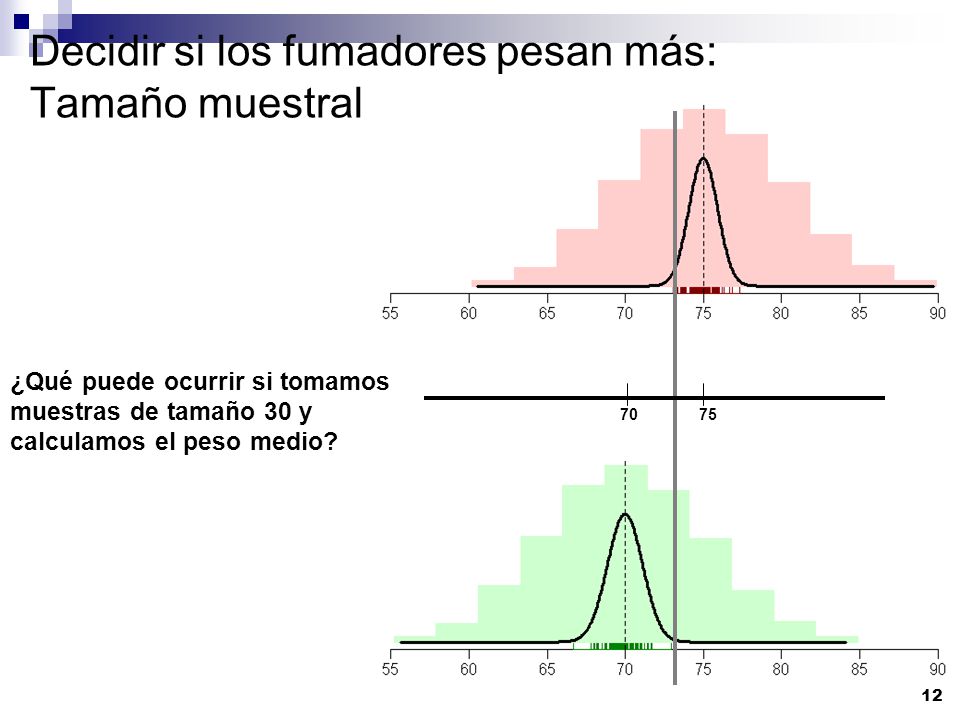 Decidir si los fumadores pesan más:
Tamaño muestral

55 60 65 70 75 80 85 90

¿Qué puede ocurrir si tomamos muestras de tamaño 30 y calculamos el peso medio?

70 75

55 60 65 70 75 80 85 90

12